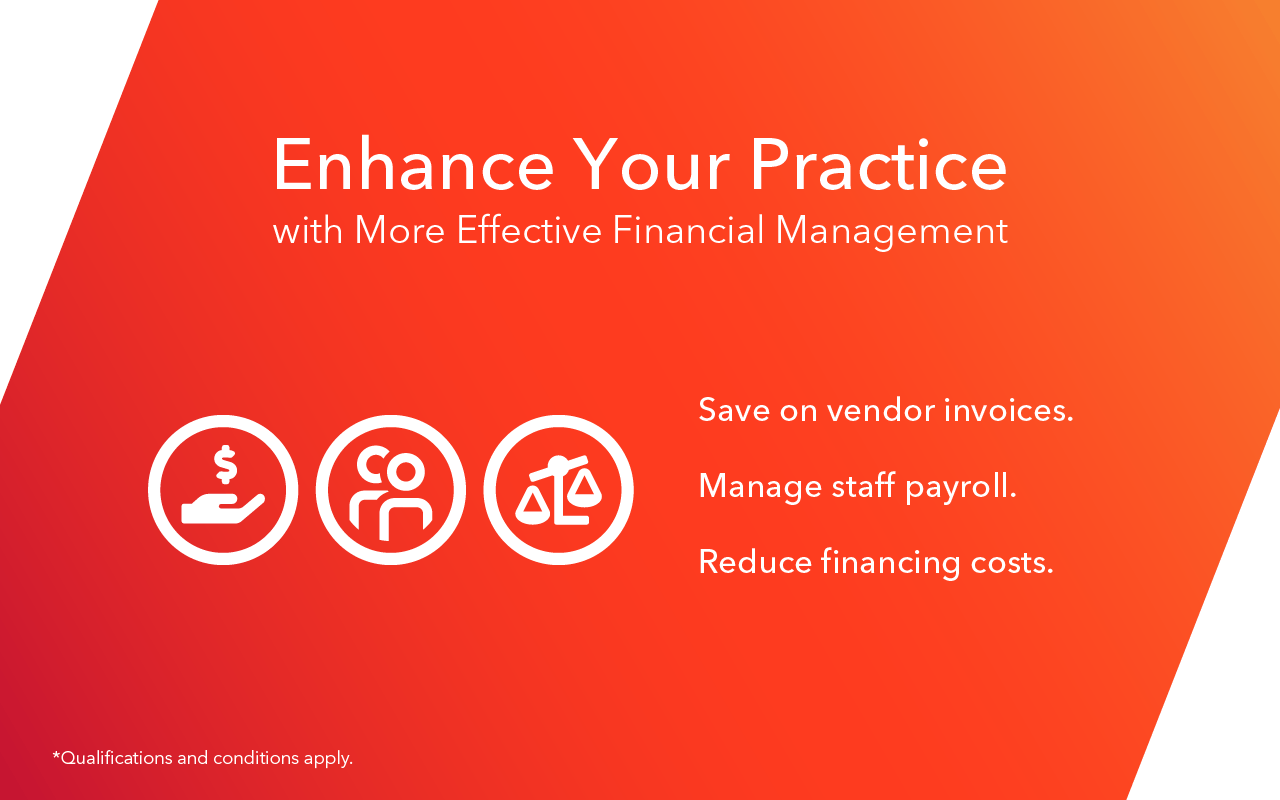 Enhance Your Practice
with More Effective Financial Management

$

Save on vendor invoices.

Manage staff payroll.

Reduce financing costs.

*Qualifications and conditions apply.